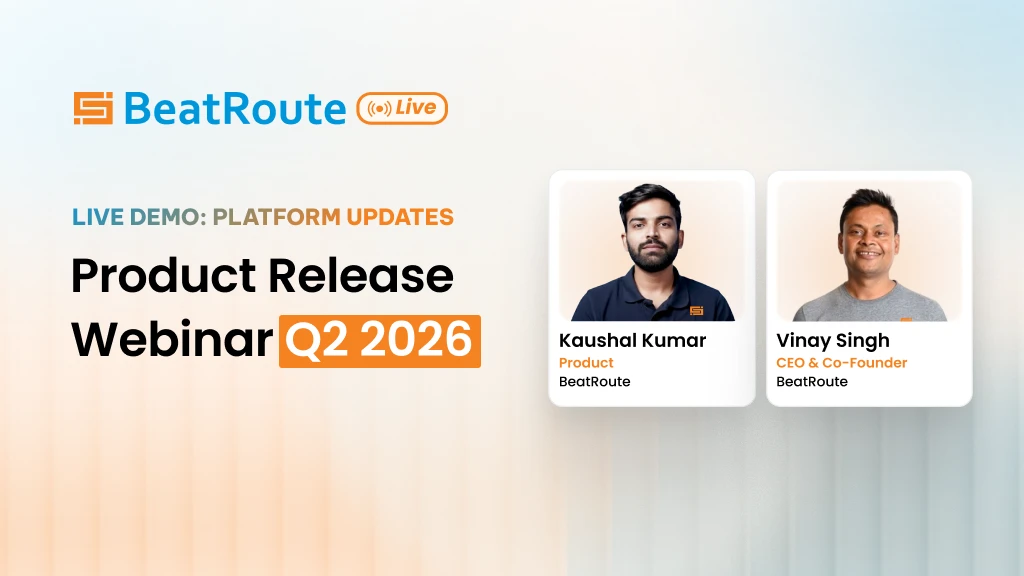 BeatRoute Live

LIVE DEMO: PLATFORM UPDATES

Product Release Webinar Q2 2026

Kaushal Kumar
Product
BeatRoute

Vinay Singh
CEO & Co-Founder
BeatRoute